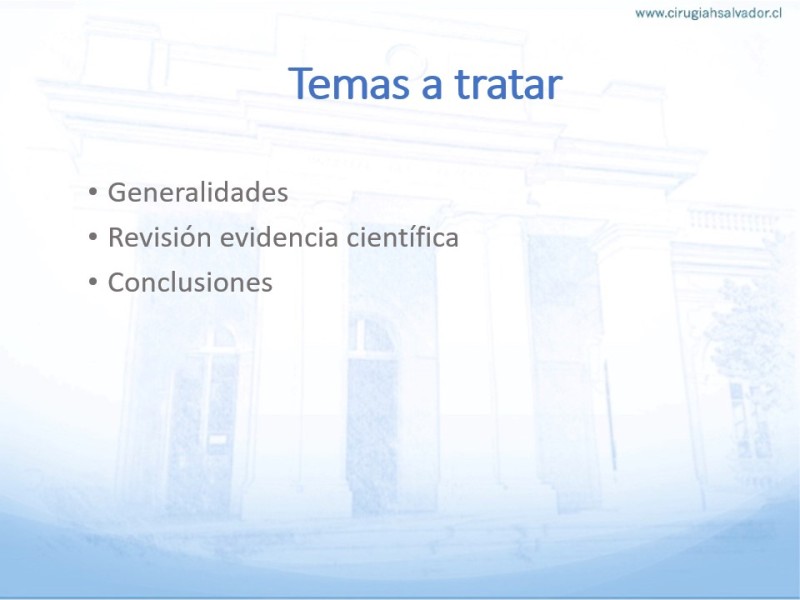 www.cirugiahsalvador.cl

Temas a tratar

• Generalidades
• Revisión evidencia científica
• Conclusiones